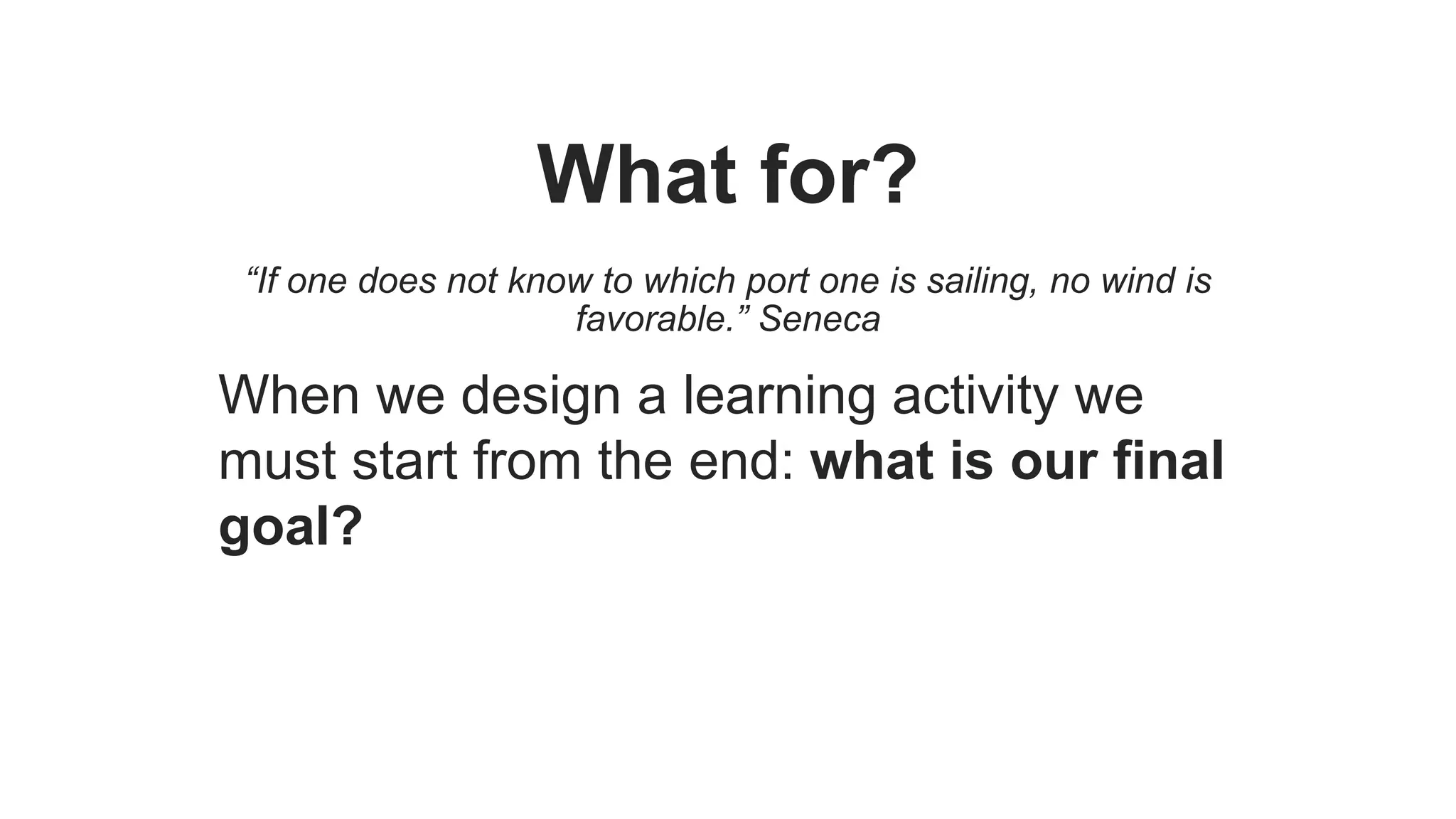 What for?

“If one does not know to which port one is sailing, no wind is favorable.” Seneca

When we design a learning activity we must start from the end: what is our final goal?